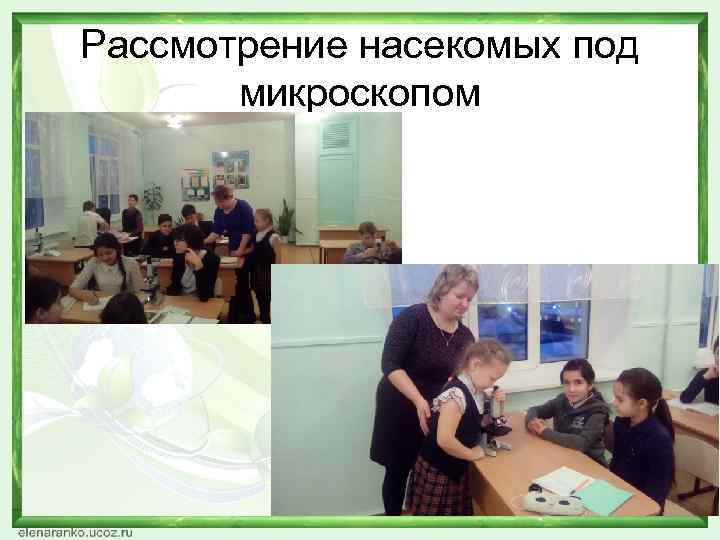 Рассмотрение насекомых под микроскопом

elenaranko.ucoz.ru